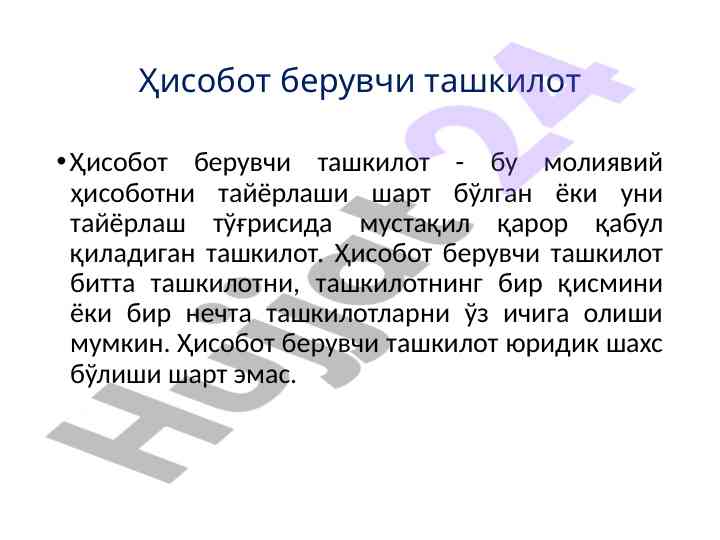 Ҳисобот берувчи ташкилот

• Ҳисобот берувчи ташкилот - бу молиявий ҳисоботни тайёрлаши шарт бўлган ёки уни тайёрлаш тўғрисида мустақил қарор қабул қиладиган ташкилот. Ҳисобот берувчи ташкилот битта ташкилотни, ташкилотнинг бир қисмини ёки бир нечта ташкилотларни ўз ичига олиши мумкин. Ҳисобот берувчи ташкилот юридик шахс бўлиши шарт эмас.

Hujjat24